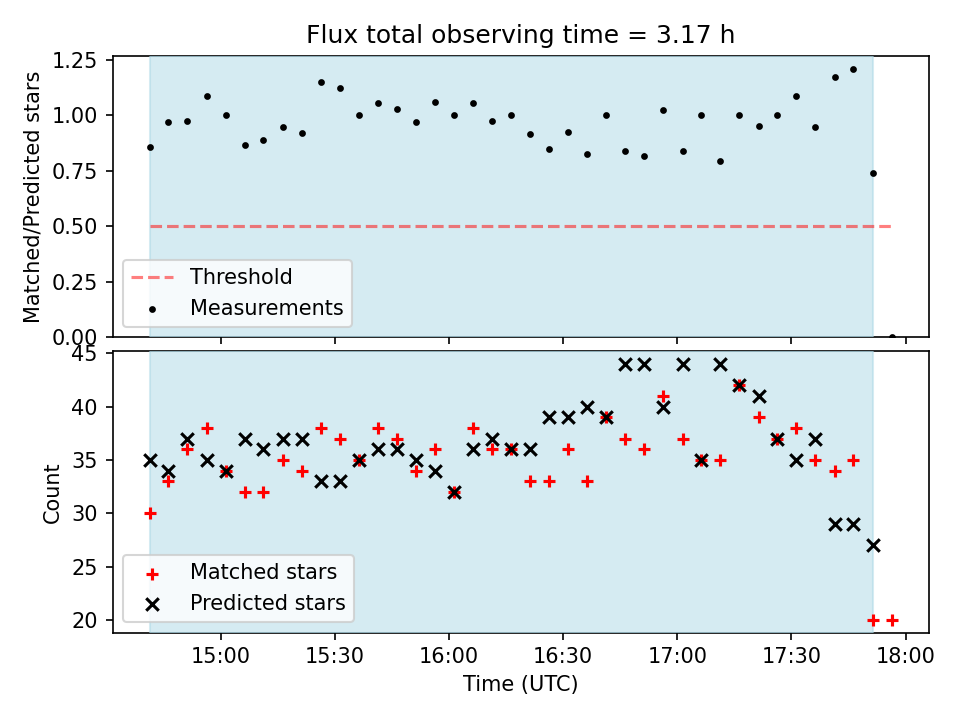 Flux total observing time = 3.17 h

Matched/Predicted stars

1.25
1.00
0.75
0.50
0.25
0.00

Threshold
Measurements

Count

45
40
35
30
25
20

Matched stars
Predicted stars

15:00
15:30
16:00
16:30
17:00
17:30
18:00

Time (UTC)